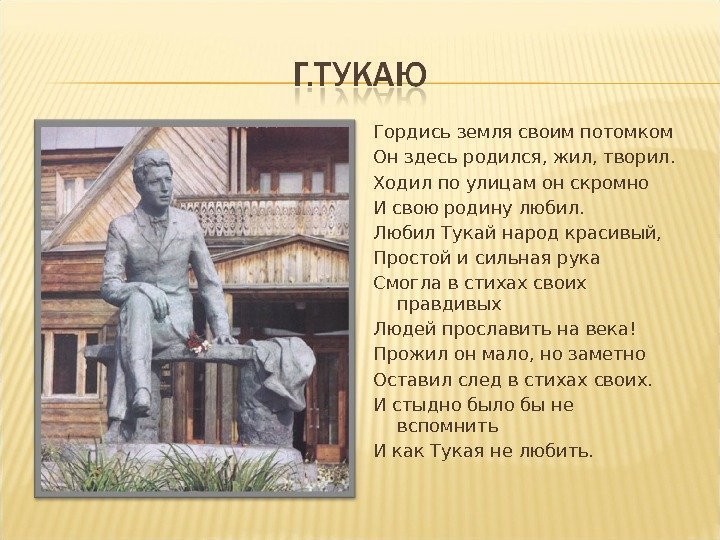 Г.ТУКАЮ

Гордись земля своим потомком
Он здесь родился, жил, творил.
Ходил по улицам он скромно
И свою родину любил.
Любил Тукай народ красивый,
Простой и сильная рука
Смогла в стихах своих правдивых
Людей прославить на века!
Прожил он мало, но заметно
Оставил след в стихах своих.
И стыдно было бы не вспомнить
И как Тукая не любить.